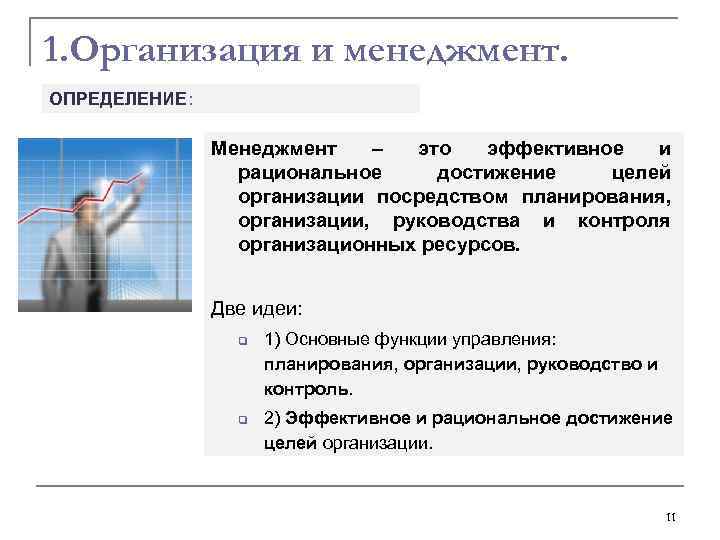 1.Организация и менеджмент.

ОПРЕДЕЛЕНИЕ:

Менеджмент – это эффективное и рациональное достижение целей организации посредством планирования, организации, руководства и контроля организационных ресурсов.

Две идеи:

1) Основные функции управления: планирования, организации, руководство и контроль.

2) Эффективное и рациональное достижение целей организации.

11